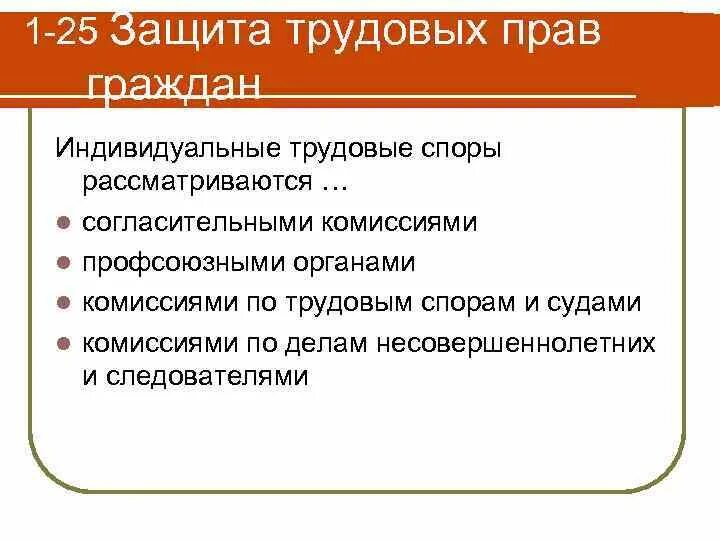 1-25 Защита трудовых прав граждан

Индивидуальные трудовые споры рассматриваются …

- согласительными комиссиями
- профсоюзными органами
- комиссиями по трудовым спорам и судами
- комиссиями по делам несовершеннолетних и следователями